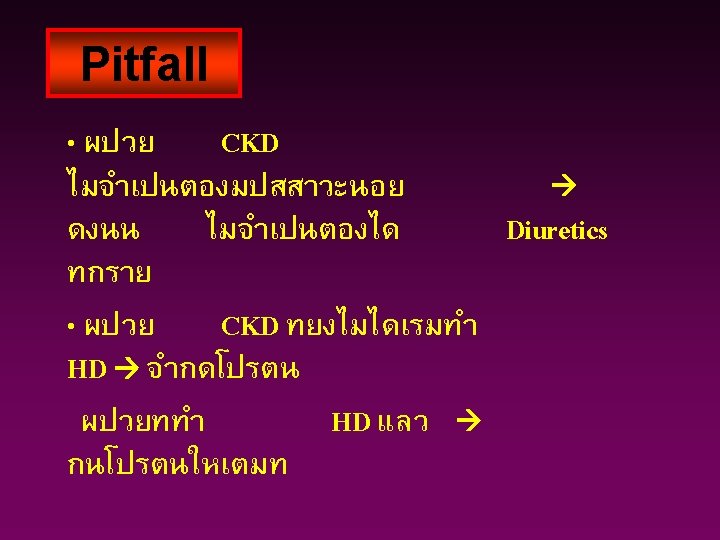 Pitfall

• ผปวย CKD ไมจำเปนตองมปสสาวะนอย → ดงนน ไมจำเปนตองได Diuretics ทกราย

• ผปวย CKD ทยงไมไดเรมทำ HD → จำกดโปรตน

ผปวยททำ HD แลว → กนโปรตนใหเตมท